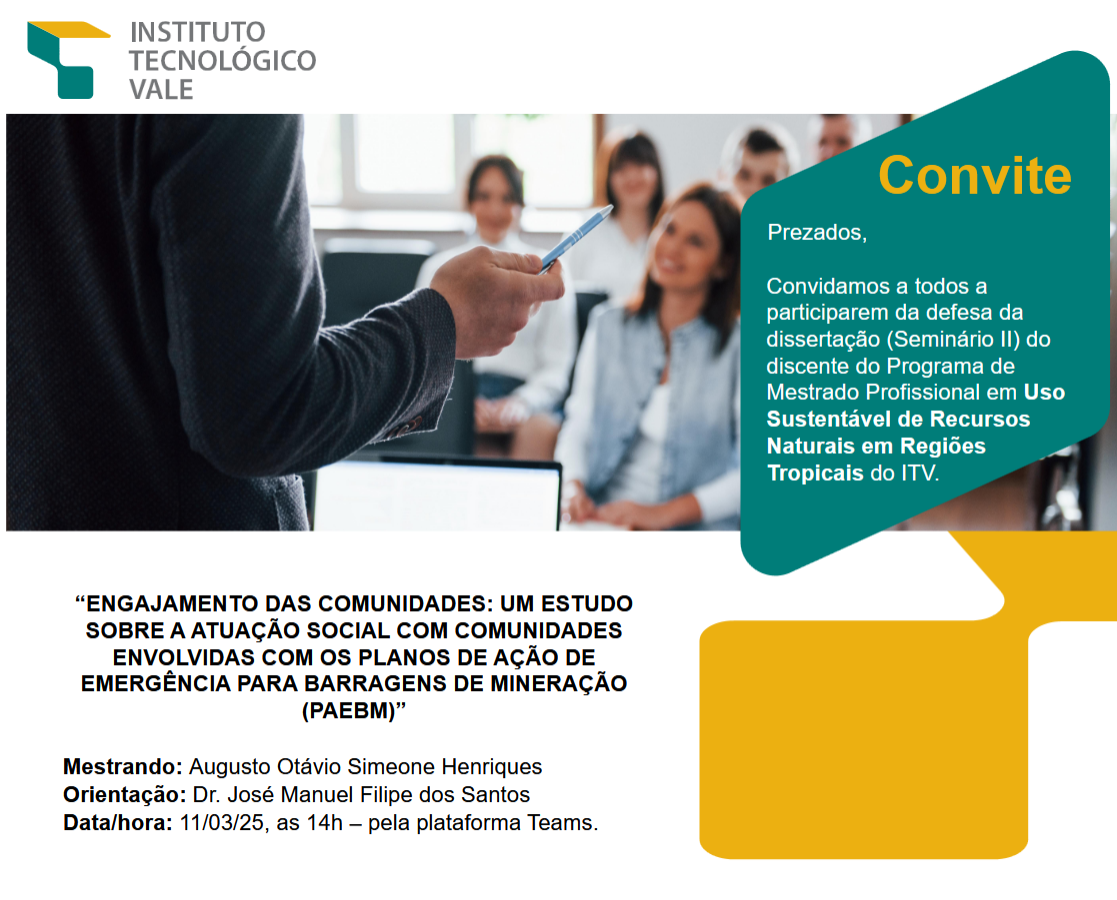 INSTITUTO TECNOLÓGICO VALE

Convite

Prezados,

Convidamos a todos a participarem da defesa da dissertação (Seminário II) do discente do Programa de Mestrado Profissional em Uso Sustentável de Recursos Naturais em Regiões Tropicais do ITV.

“ENGAJAMENTO DAS COMUNIDADES: UM ESTUDO SOBRE A ATUAÇÃO SOCIAL COM COMUNIDADES ENVOLVIDAS COM OS PLANOS DE AÇÃO DE EMERGÊNCIA PARA BARRAGENS DE MINERAÇÃO (PAEBM)”

Mestrando: Augusto Otávio Simeone Henriques
Orientação: Dr. José Manuel Filipe dos Santos
Data/hora: 11/03/25, as 14h – pela plataforma Teams.